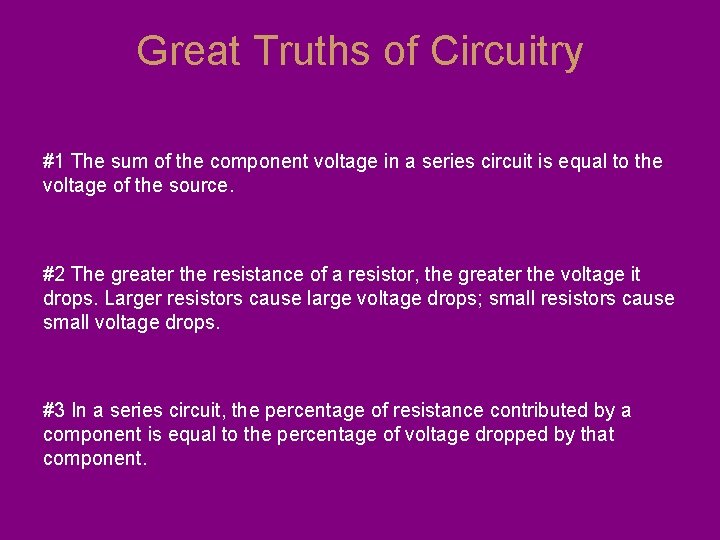 Great Truths of Circuitry

#1 The sum of the component voltage in a series circuit is equal to the voltage of the source.

#2 The greater the resistance of a resistor, the greater the voltage it drops. Larger resistors cause large voltage drops; small resistors cause small voltage drops.

#3 In a series circuit, the percentage of resistance contributed by a component is equal to the percentage of voltage dropped by that component.